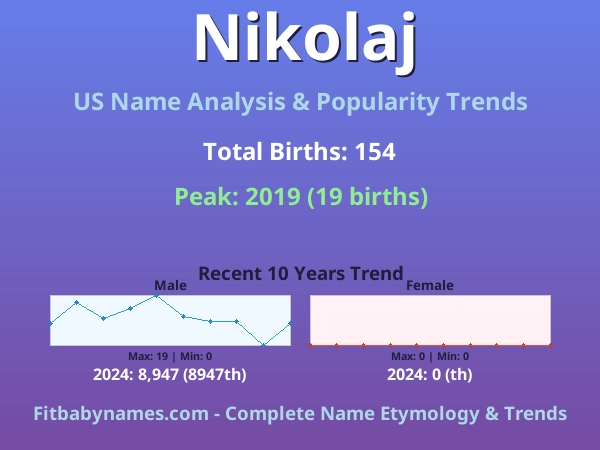 Nikolaj

US Name Analysis & Popularity Trends

Total Births: 154

Peak: 2019 (19 births)

Recent 10 Years Trend

Male

Max: 19 | Min: 0

2024: 8,947 (8947th)

Female

Max: 0 | Min: 0

2024: 0 (th)

Fitbabynames.com - Complete Name Etymology & Trends